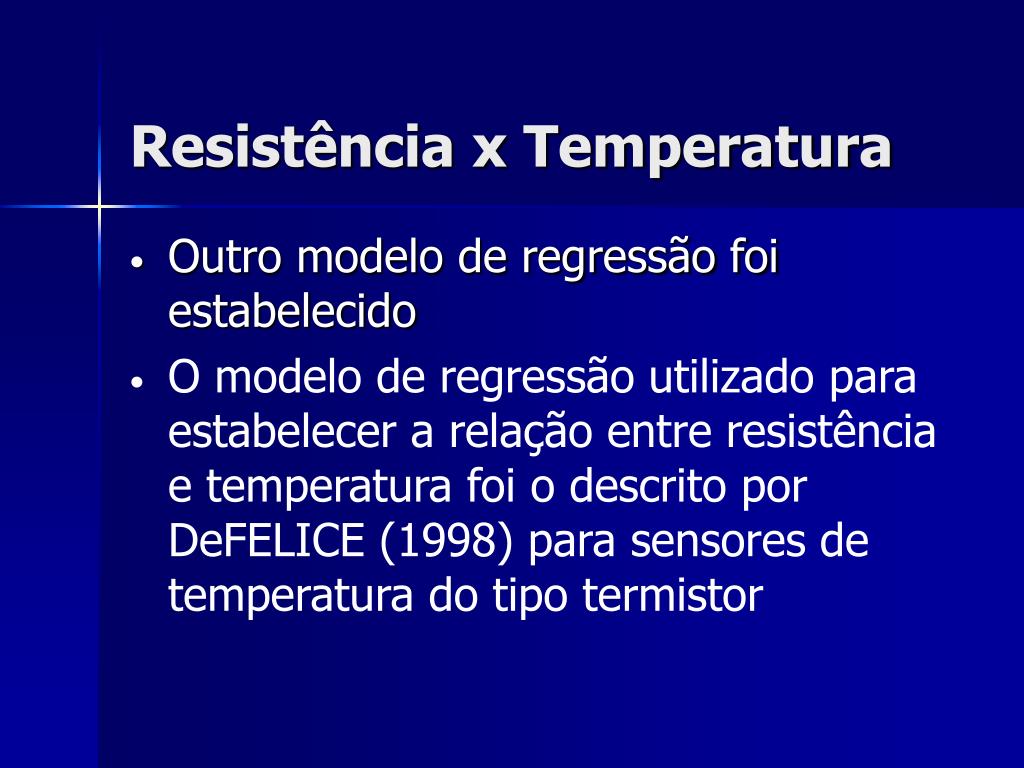 Resistência x Temperatura

• Outro modelo de regressão foi estabelecido

• O modelo de regressão utilizado para estabelecer a relação entre resistência e temperatura foi o descrito por DeFELICE (1998) para sensores de temperatura do tipo termistor